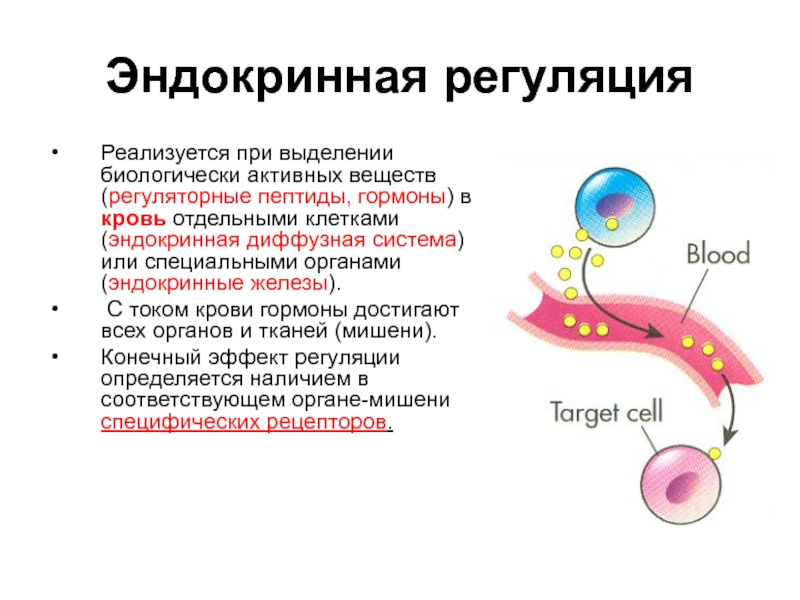 Эндокринная регуляция

• Реализуется при выделении биологически активных веществ (регуляторные пептиды, гормоны) в кровь отдельными клетками (эндокринная диффузная система) или специальными органами (эндокринные железы).

• С током крови гормоны достигают всех органов и тканей (мишени).

• Конечный эффект регуляции определяется наличием в соответствующем органе-мишени специфических рецепторов.

Blood

Target cell